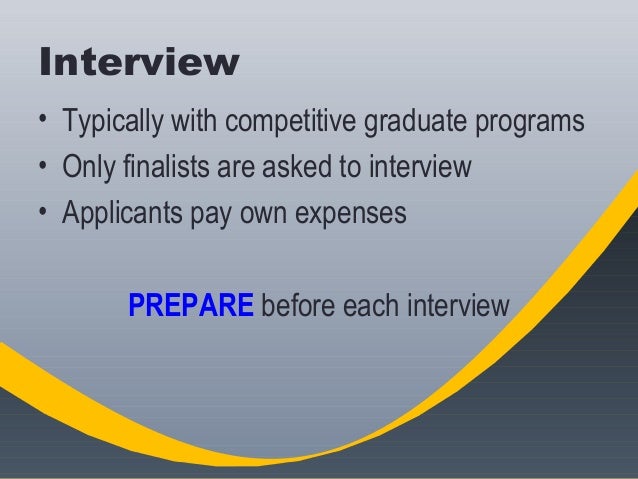 Interview

• Typically with competitive graduate programs
• Only finalists are asked to interview
• Applicants pay own expenses

PREPARE before each interview